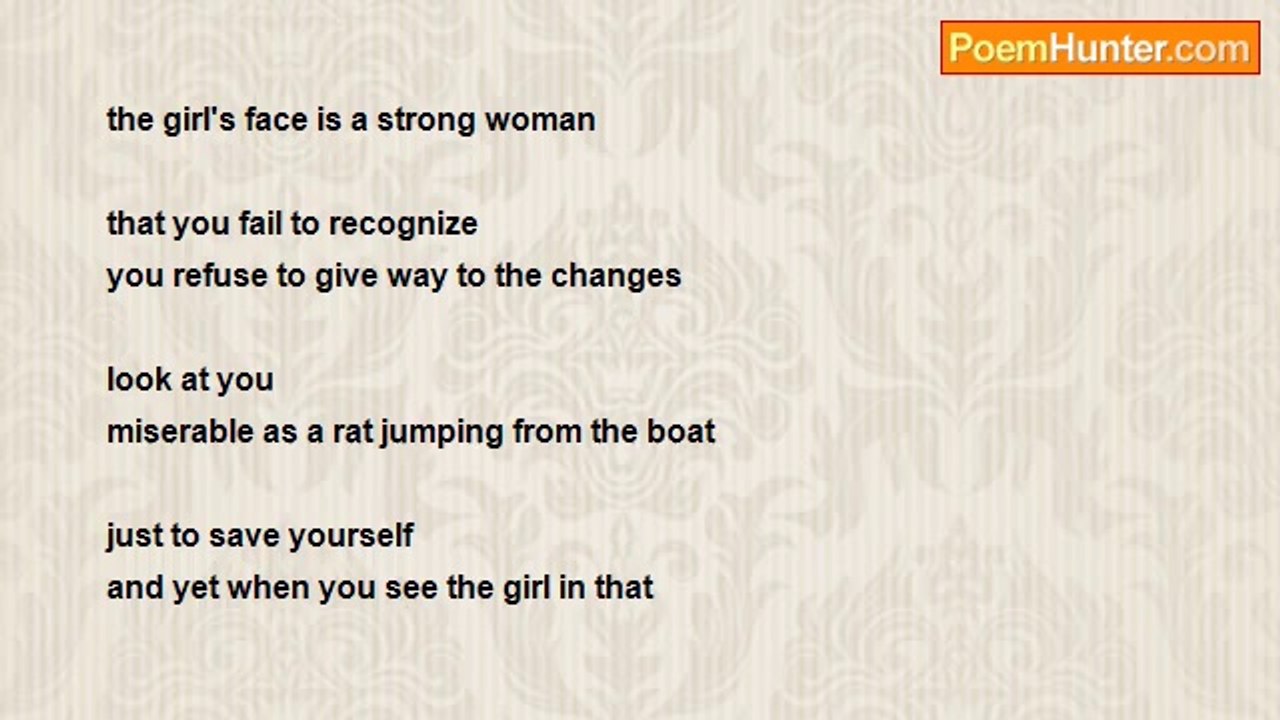 PoemHunter.com

the girl's face is a strong woman

that you fail to recognize
you refuse to give way to the changes

look at you
miserable as a rat jumping from the boat

just to save yourself
and yet when you see the girl in that